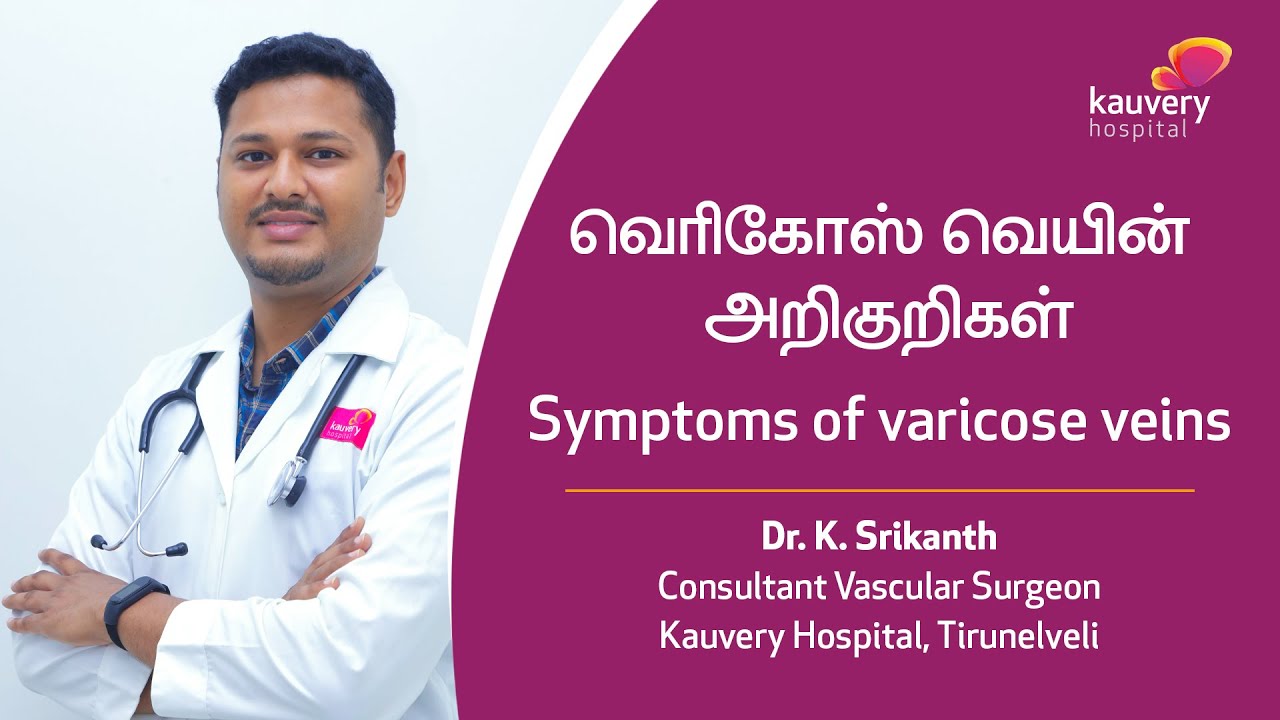 kauvery hospital

வெரிகோஸ் வெயின் அறிகுறிகள்

Symptoms of varicose veins

Dr. K. Srikanth
Consultant Vascular Surgeon
Kauvery Hospital, Tirunelveli

kauvery hospital